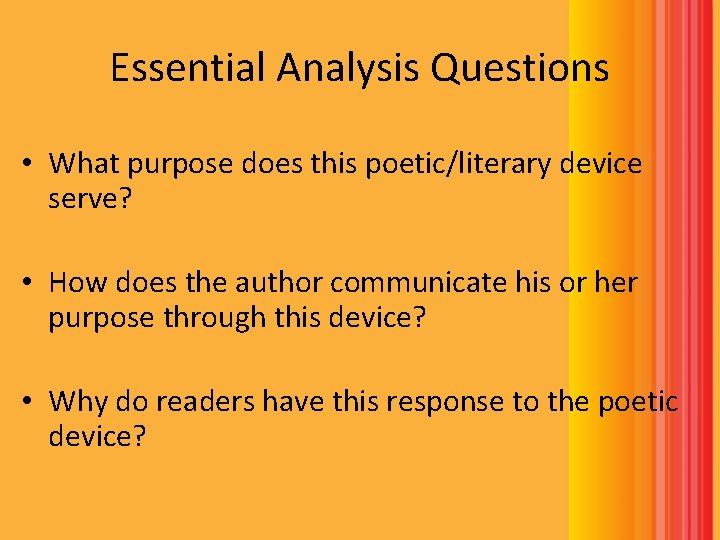 Essential Analysis Questions

• What purpose does this poetic/literary device serve?

• How does the author communicate his or her purpose through this device?

• Why do readers have this response to the poetic device?